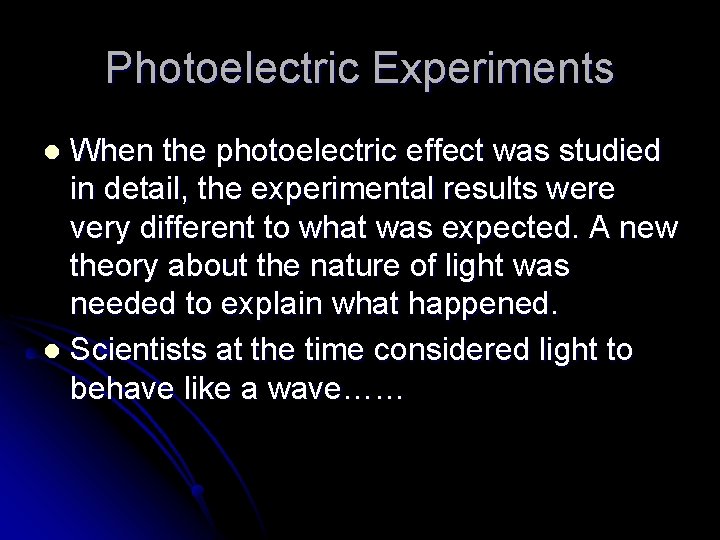 Photoelectric Experiments

- When the photoelectric effect was studied in detail, the experimental results were very different to what was expected. A new theory about the nature of light was needed to explain what happened.
- Scientists at the time considered light to behave like a wave……